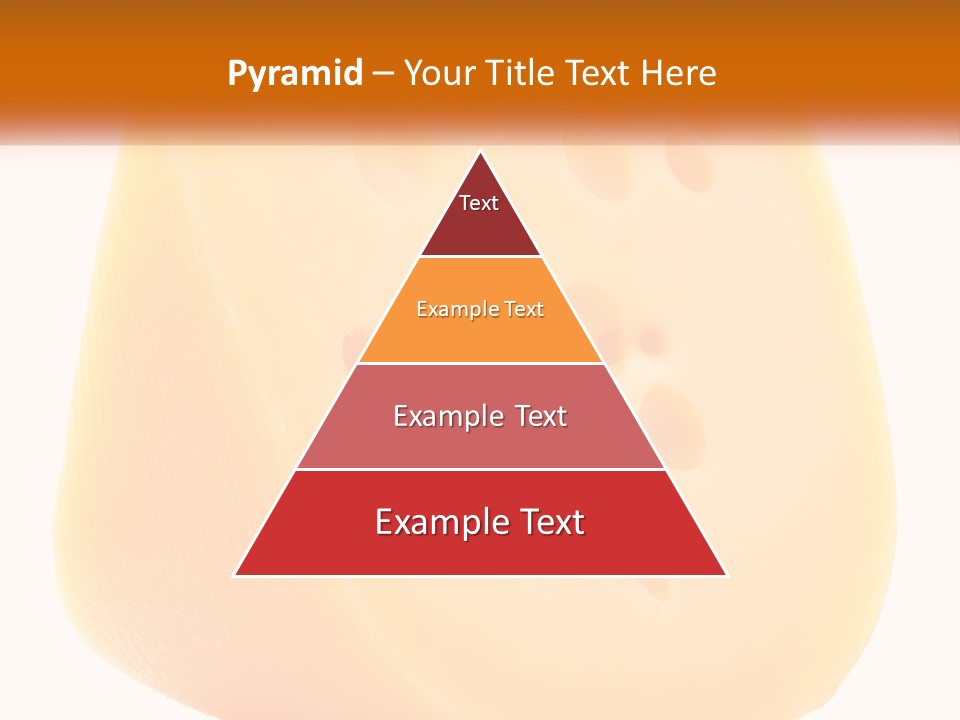 Pyramid – Your Title Text Here

Text

Example Text

Example Text

Example Text